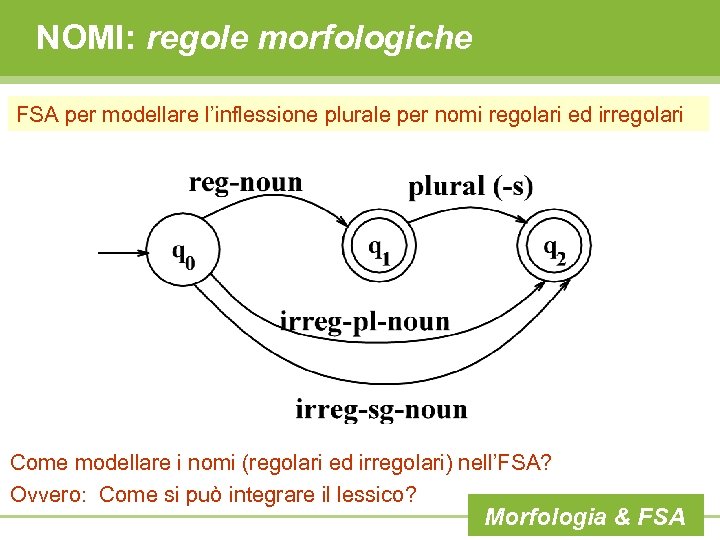 NOMI: regole morfologiche

FSA per modellare l'inflessione plurale per nomi regolari ed irregolari

reg-noun

plural (-s)

$q_0$

$q_1$

$q_2$

irreg-pl-noun

irreg-sg-noun

Come modellare i nomi (regolari ed irregolari) nell'FSA?

Ovvero: Come si può integrare il lessico?

Morfologia & FSA